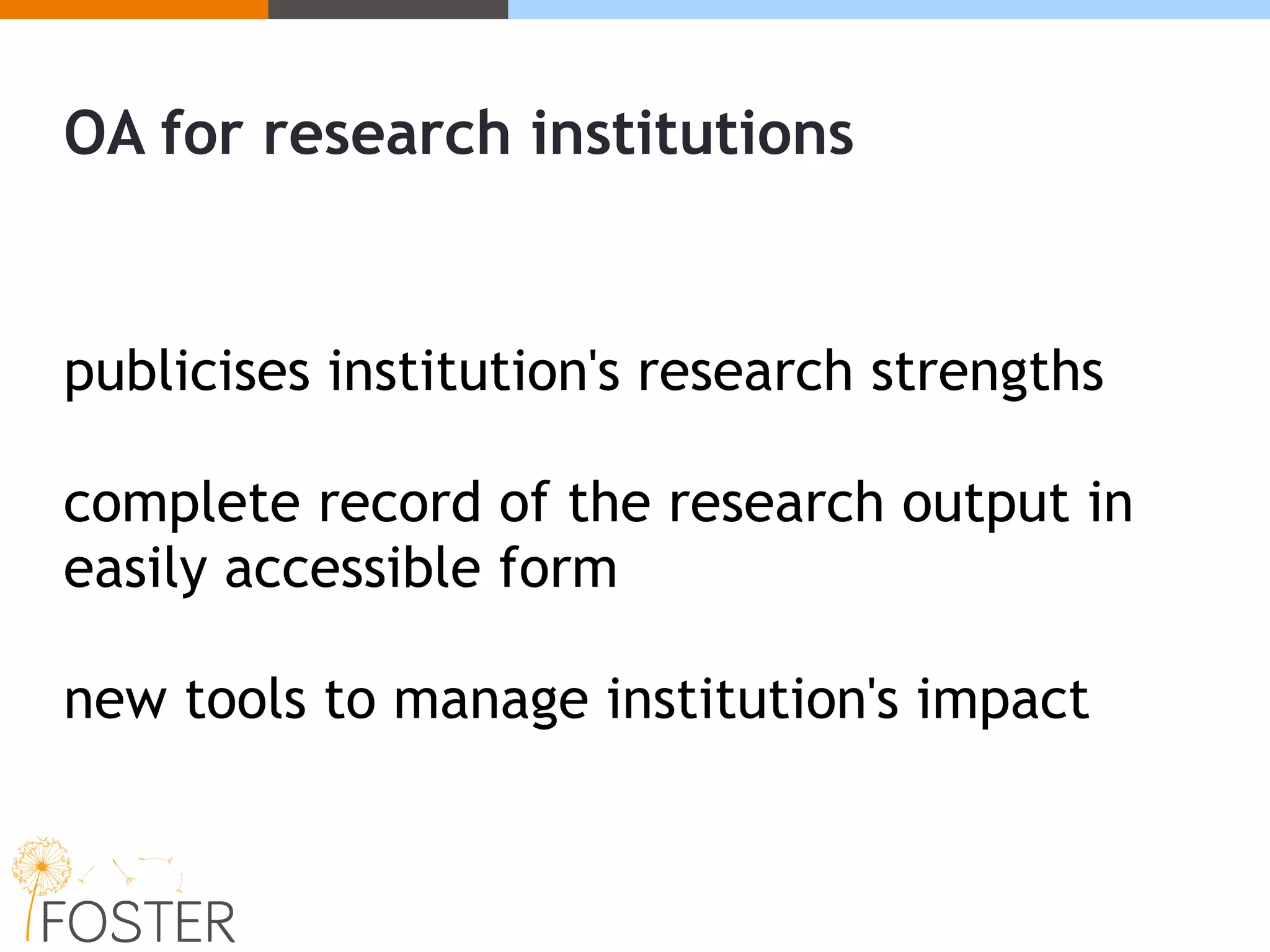 OA for research institutions

publicises institution's research strengths

complete record of the research output in easily accessible form

new tools to manage institution's impact

FOSTER